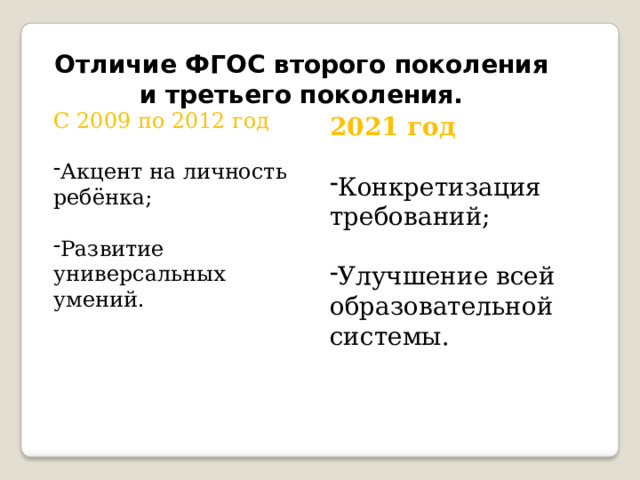 Отличие ФГОС второго поколения и третьего поколения.

С 2009 по 2012 год

-Акцент на личность ребёнка;

-Развитие универсальных умений.

2021 год

-Конкретизация требований;

-Улучшение всей образовательной системы.